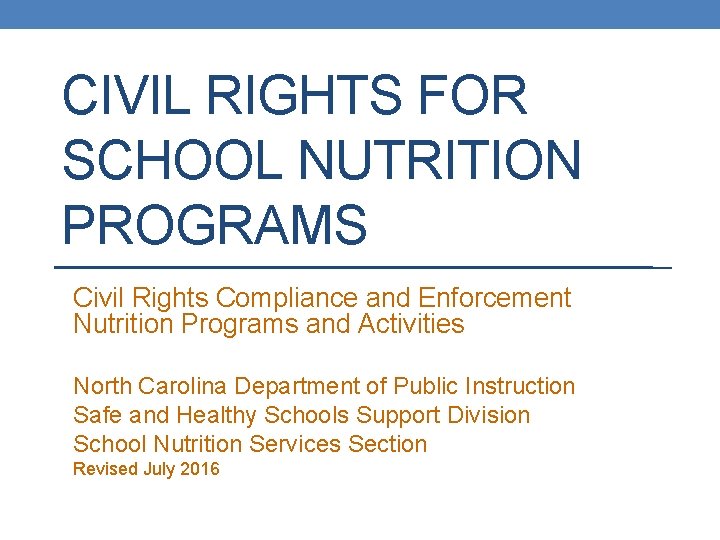 CIVIL RIGHTS FOR SCHOOL NUTRITION PROGRAMS

Civil Rights Compliance and Enforcement
Nutrition Programs and Activities

North Carolina Department of Public Instruction
Safe and Healthy Schools Support Division
School Nutrition Services Section
Revised July 2016